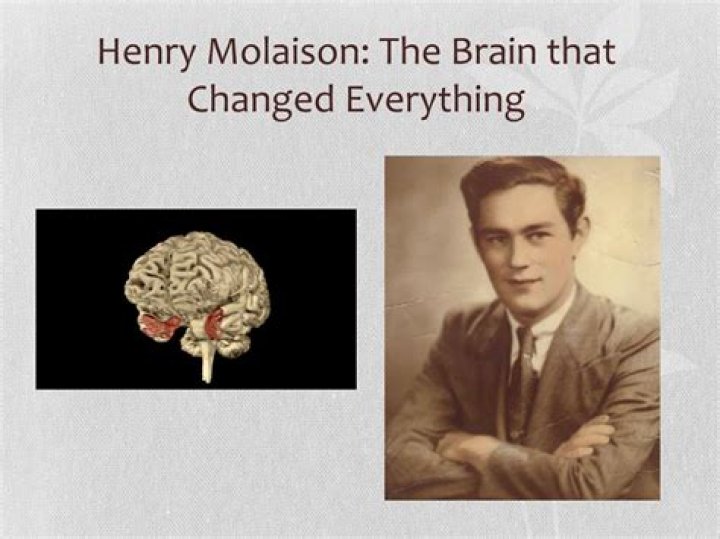 Henry Molaison: The Brain that Changed Everything